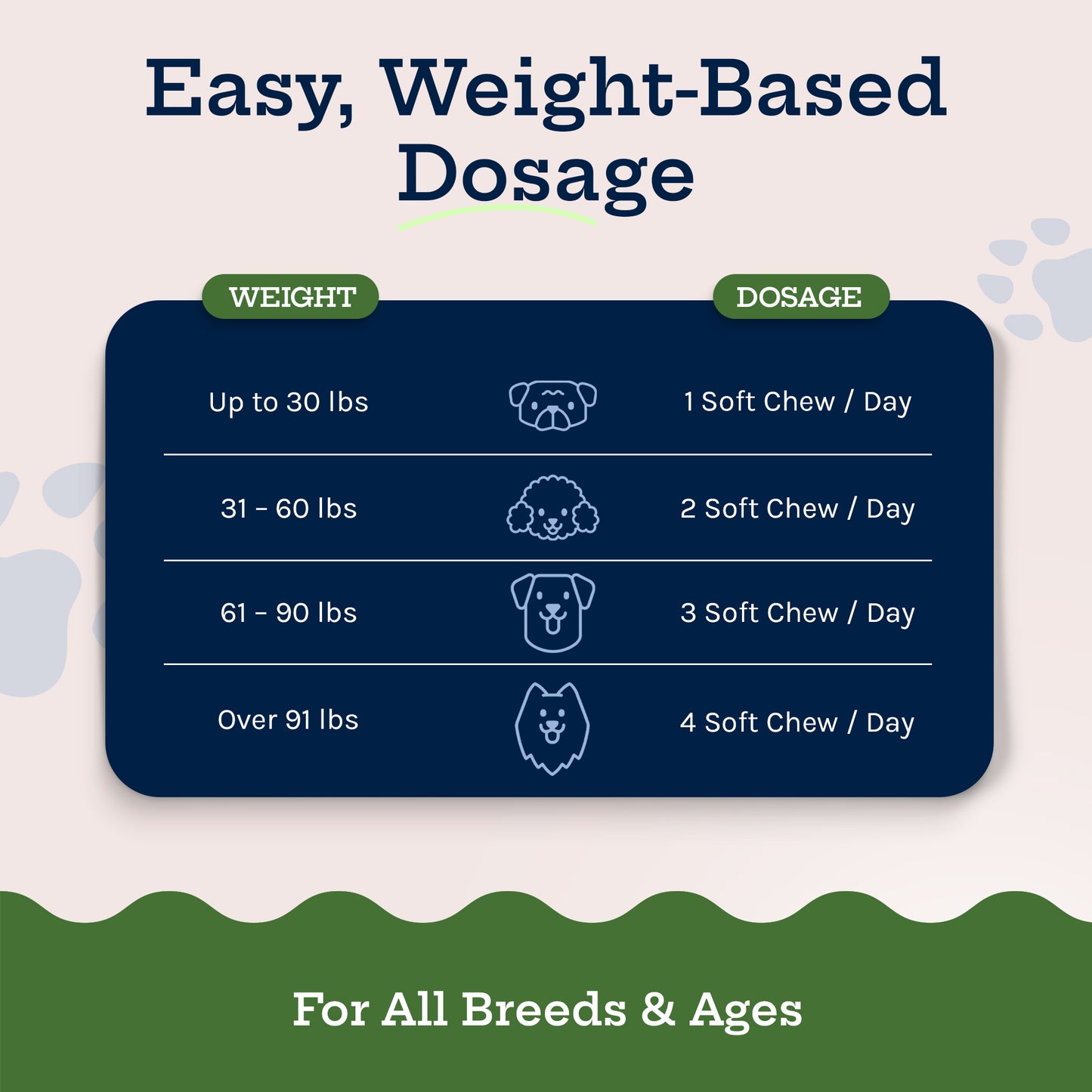 Easy, Weight-Based Dosage

| WEIGHT | DOSAGE |
|---|---|
| Up to 30 lbs | 1 Soft Chew / Day |
| 31 - 60 lbs | 2 Soft Chew / Day |
| 61 - 90 lbs | 3 Soft Chew / Day |
| Over 91 lbs | 4 Soft Chew / Day |

For All Breeds & Ages